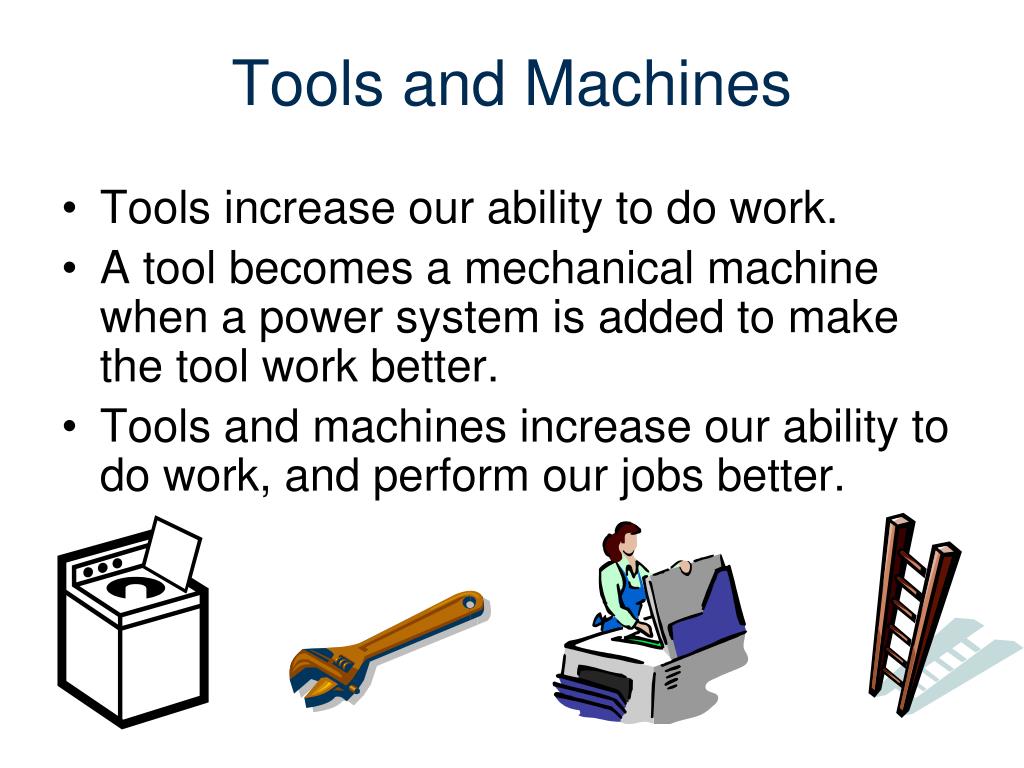 Tools and Machines

• Tools increase our ability to do work.
• A tool becomes a mechanical machine when a power system is added to make the tool work better.
• Tools and machines increase our ability to do work, and perform our jobs better.